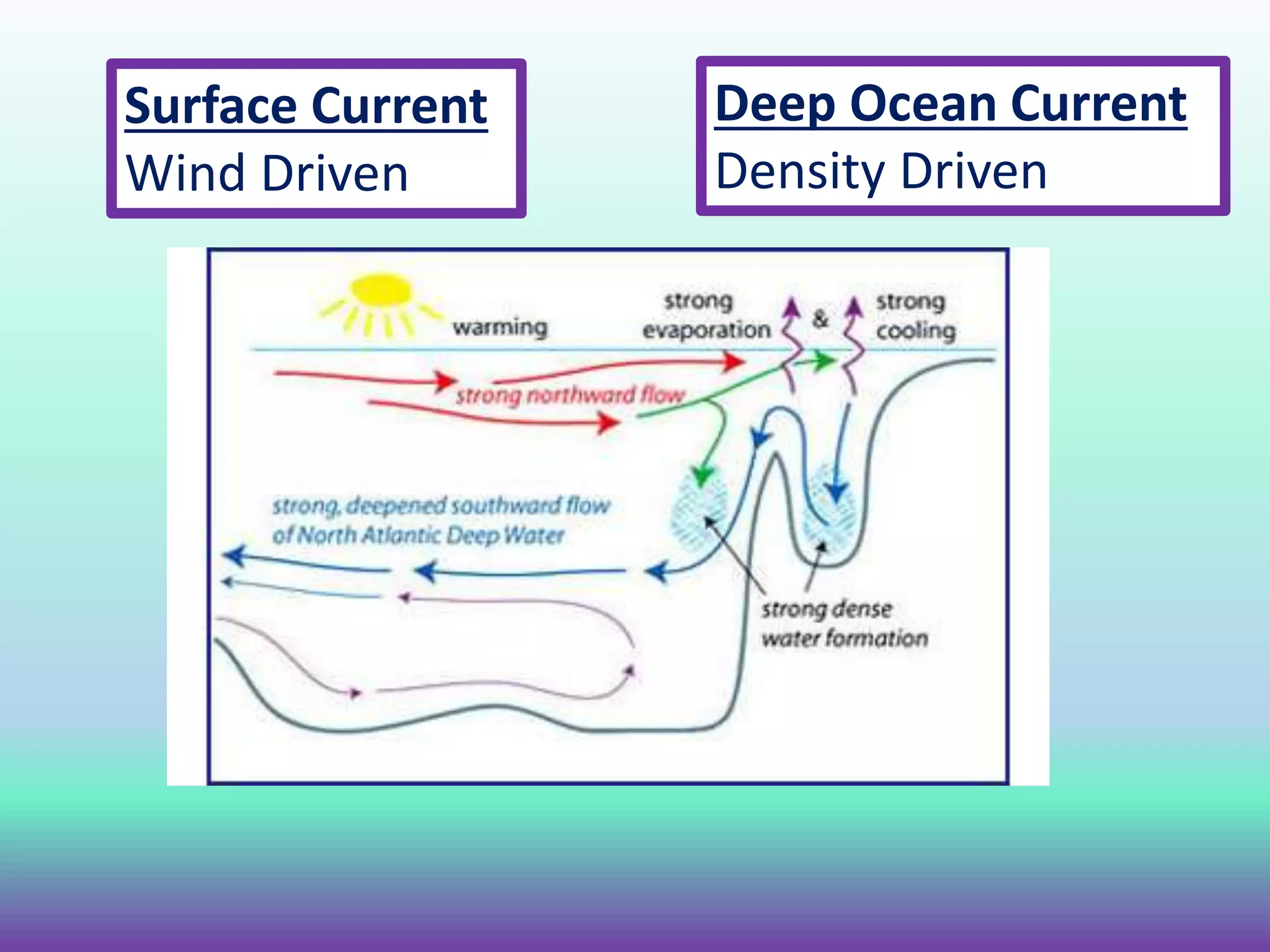 Surface Current
Wind Driven

Deep Ocean Current
Density Driven

warming

strong evaporation

&

strong cooling

strong northward flow

strong, deepened southward flow of North Atlantic Deep Water

strong dense water formation